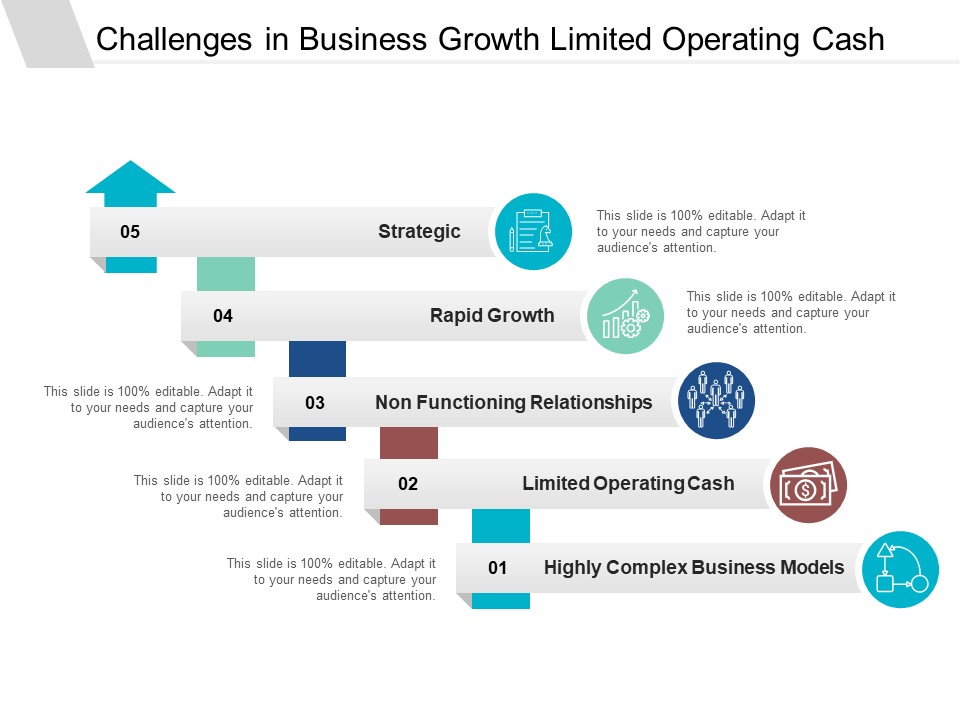 Challenges in Business Growth Limited Operating Cash

05

Strategic

This slide is 100% editable. Adapt it to your needs and capture your audience's attention.

04

Rapid Growth

This slide is 100% editable. Adapt it to your needs and capture your audience's attention.

This slide is 100% editable. Adapt it to your needs and capture your audience's attention.

03

Non Functioning Relationships

This slide is 100% editable. Adapt it to your needs and capture your audience's attention.

02

Limited Operating Cash

This slide is 100% editable. Adapt it to your needs and capture your audience's attention.

01

Highly Complex Business Models